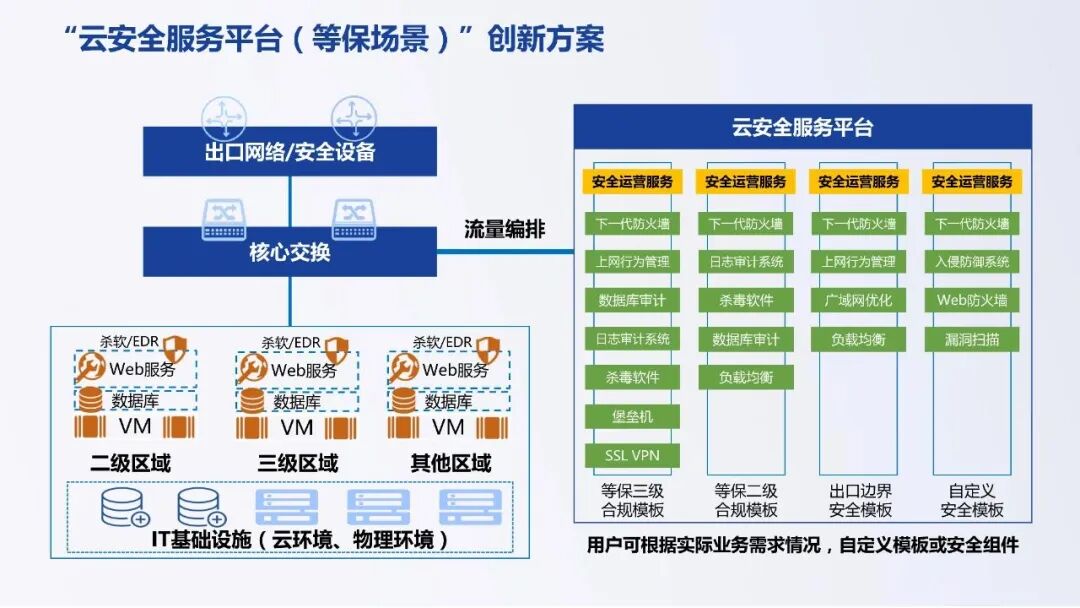 “云安全服务平台（等保场景）”创新方案

出口网络/安全设备

核心交换

流量编排

杀软/EDR
Web服务
数据库
VM
二级区域

杀软/EDR
Web服务
数据库
VM
三级区域

杀软/EDR
Web服务
数据库
VM
其他区域

IT基础设施（云环境、物理环境）

云安全服务平台

安全运营服务
下一代防火墙
上网行为管理
数据库审计
日志审计系统
杀毒软件
堡垒机
SSL VPN
等保三级
合规模板

安全运营服务
下一代防火墙
日志审计系统
杀毒软件
数据库审计
负载均衡
等保二级
合规模板

安全运营服务
下一代防火墙
上网行为管理
广域网优化
负载均衡
出口边界
安全模板

安全运营服务
下一代防火墙
入侵防御系统
Web防火墙
漏洞扫描
自定义
安全模板

用户可根据实际业务需求情况，自定义模板或安全组件